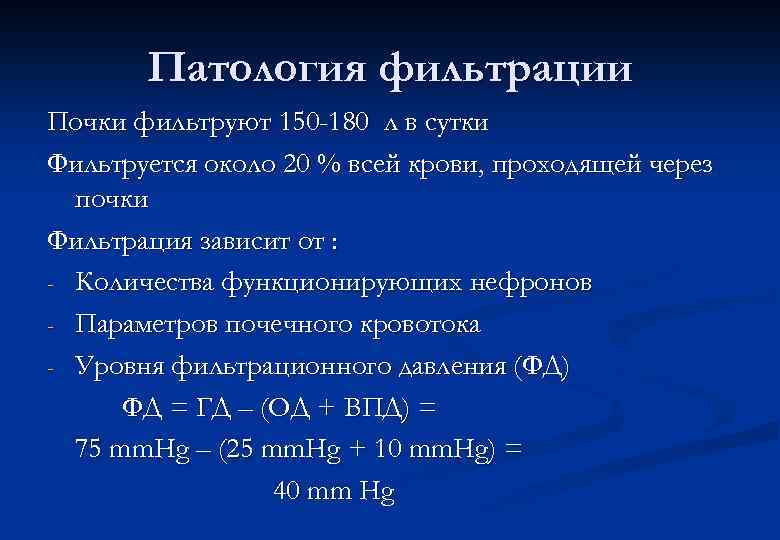 Патология фильтрации

Почки фильтруют 150-180 л в сутки

Фильтруется около 20 % всей крови, проходящей через почки

Фильтрация зависит от :

- Количества функционирующих нефронов
- Параметров почечного кровотока
- Уровня фильтрационного давления (ФД)

ФД = ГД – (ОД + ВПД) =

75 mmHg – (25 mmHg + 10 mmHg) =

40 mm Hg